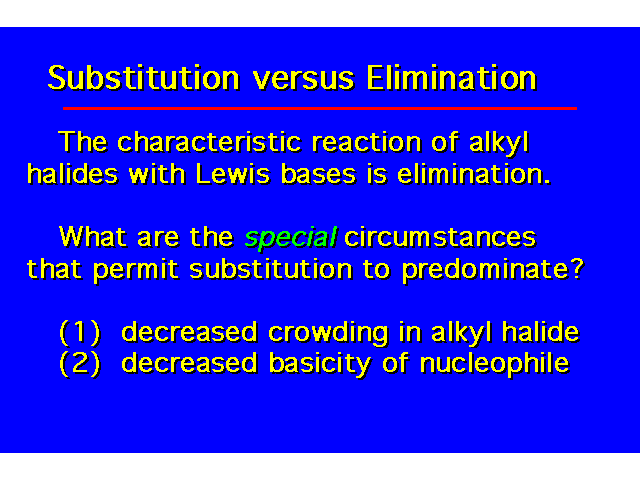 Substitution versus Elimination

The characteristic reaction of alkyl halides with Lewis bases is elimination.

What are the special circumstances that permit substitution to predominate?

(1) decreased crowding in alkyl halide
(2) decreased basicity of nucleophile